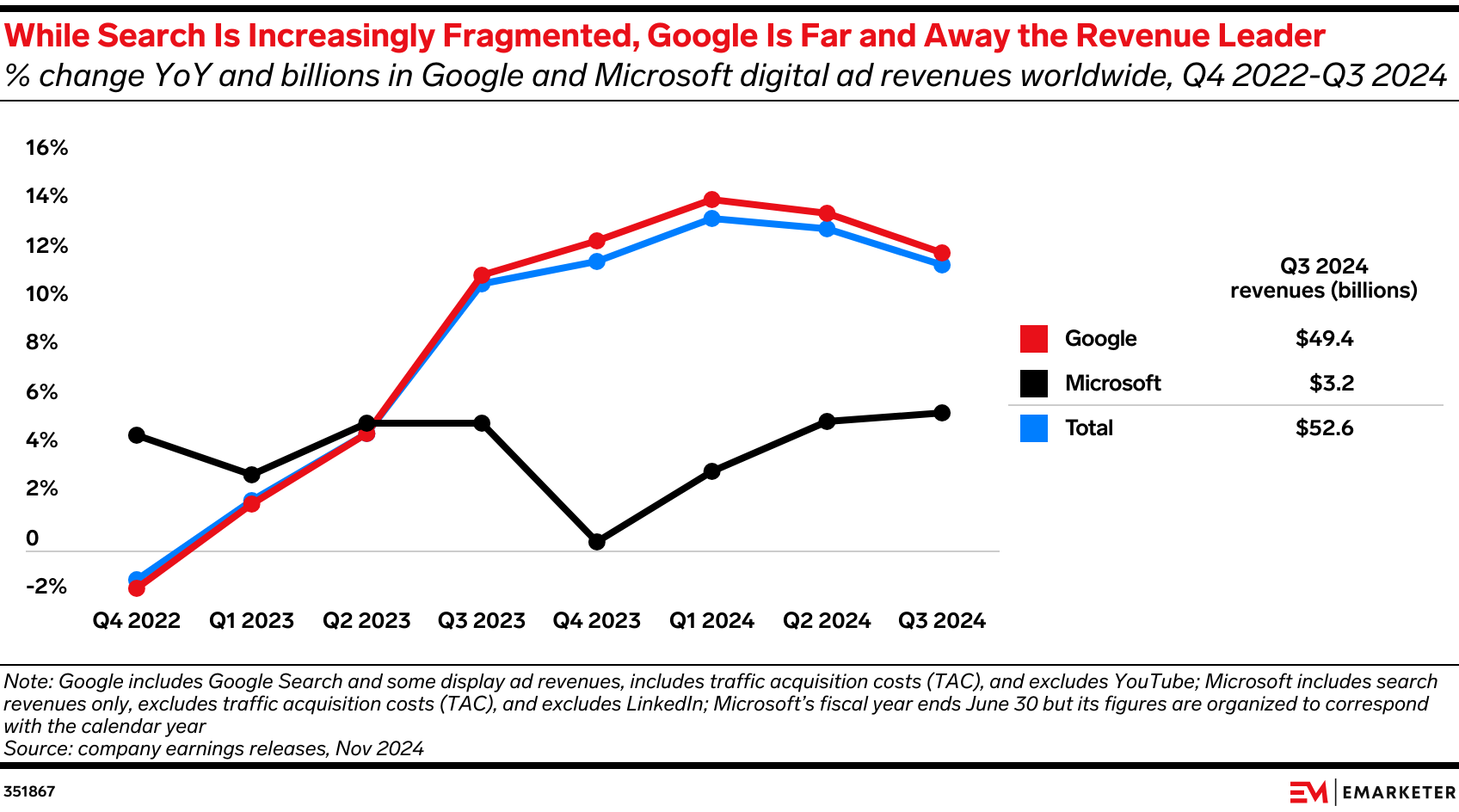 While Search Is Increasingly Fragmented, Google Is Far and Away the Revenue Leader
% change YoY and billions in Google and Microsoft digital ad revenues worldwide, Q4 2022-Q3 2024

16%
14%
12%
10%
8%
6%
4%
2%
0
-2%

Q4 2022 Q1 2023 Q2 2023 Q3 2023 Q4 2023 Q1 2024 Q2 2024 Q3 2024

| | Q3 2024 revenues (billions) |
|---|---|
| Google | $49.4 |
| Microsoft | $3.2 |
| Total | $52.6 |

Note: Google includes Google Search and some display ad revenues, includes traffic acquisition costs (TAC), and excludes YouTube; Microsoft includes search revenues only, excludes traffic acquisition costs (TAC), and excludes LinkedIn; Microsoft's fiscal year ends June 30 but its figures are organized to correspond with the calendar year
Source: company earnings releases, Nov 2024

351867

EM | EMARKETER